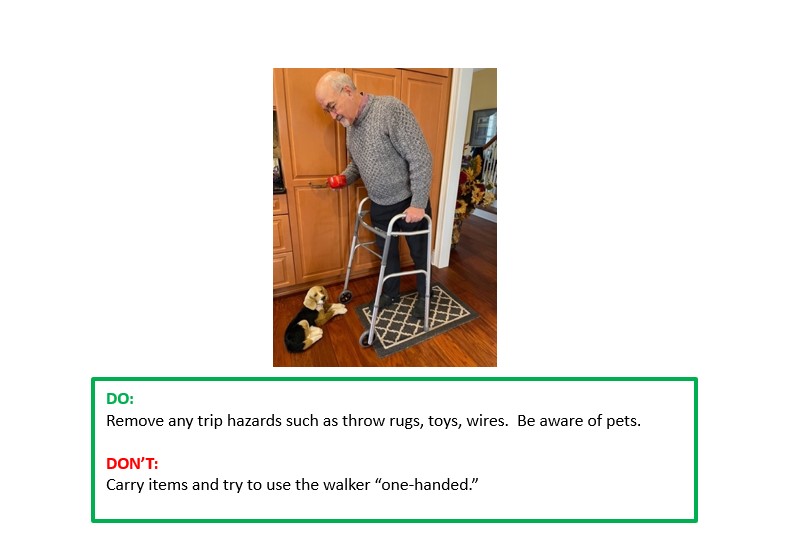 DO:
Remove any trip hazards such as throw rugs, toys, wires. Be aware of pets.

DON'T:
Carry items and try to use the walker "one-handed."